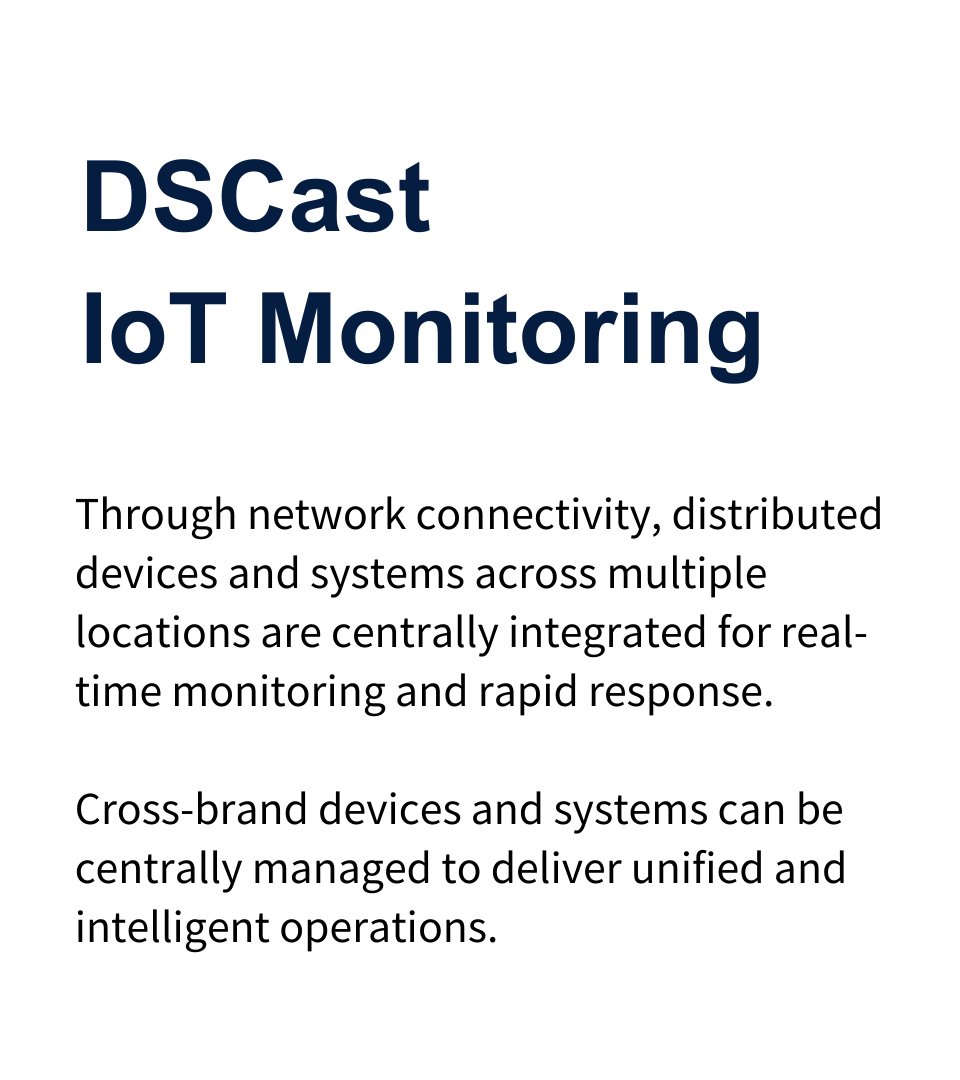 DSCast
IoT Monitoring

Through network connectivity, distributed devices and systems across multiple locations are centrally integrated for real-time monitoring and rapid response.

Cross-brand devices and systems can be centrally managed to deliver unified and intelligent operations.